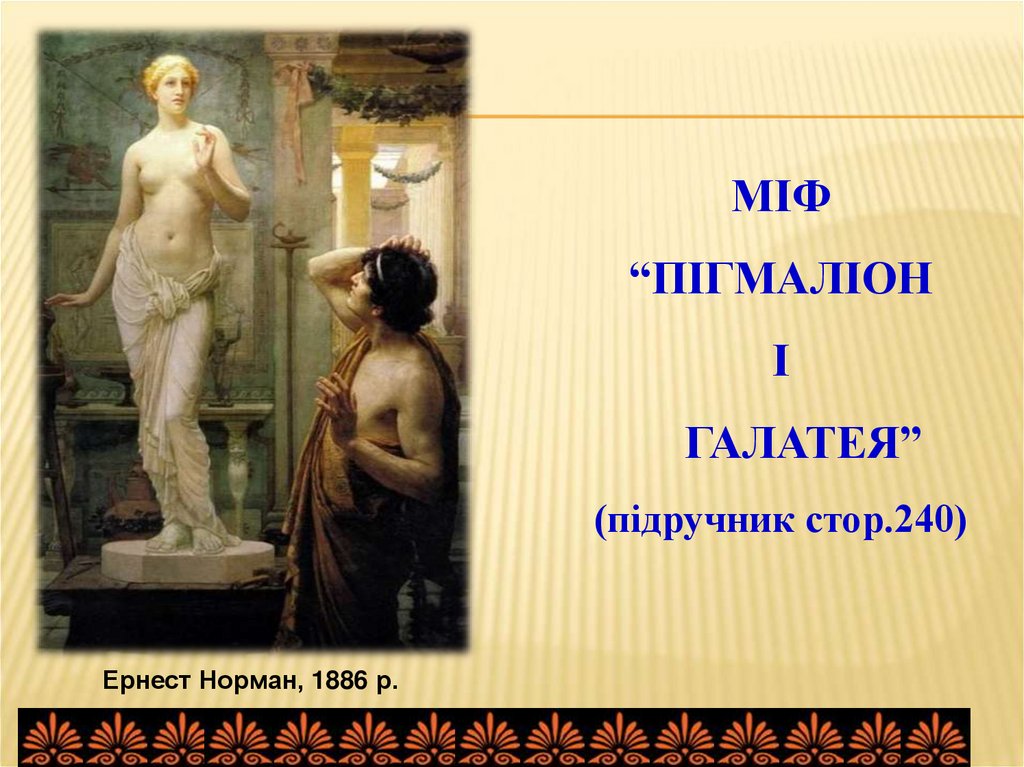 МІФ

“ПІГМАЛІОН

І

ГАЛАТЕЯ”

(підручник стор.240)

Ернест Норман, 1886 р.